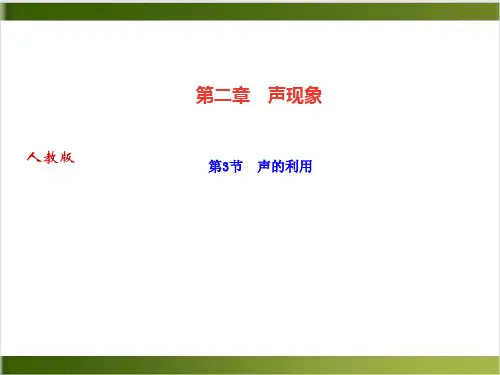 第二章　声现象

人教版

第3节　声的利用